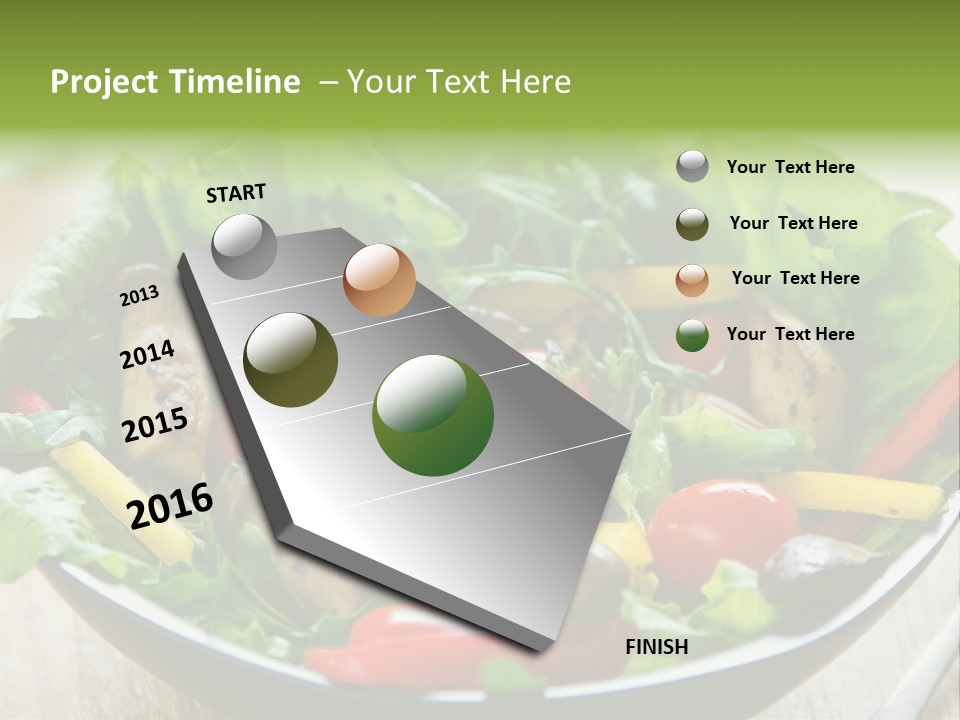 Project Timeline – Your Text Here

START

2013

2014

2015

2016

FINISH

Your Text Here

Your Text Here

Your Text Here

Your Text Here